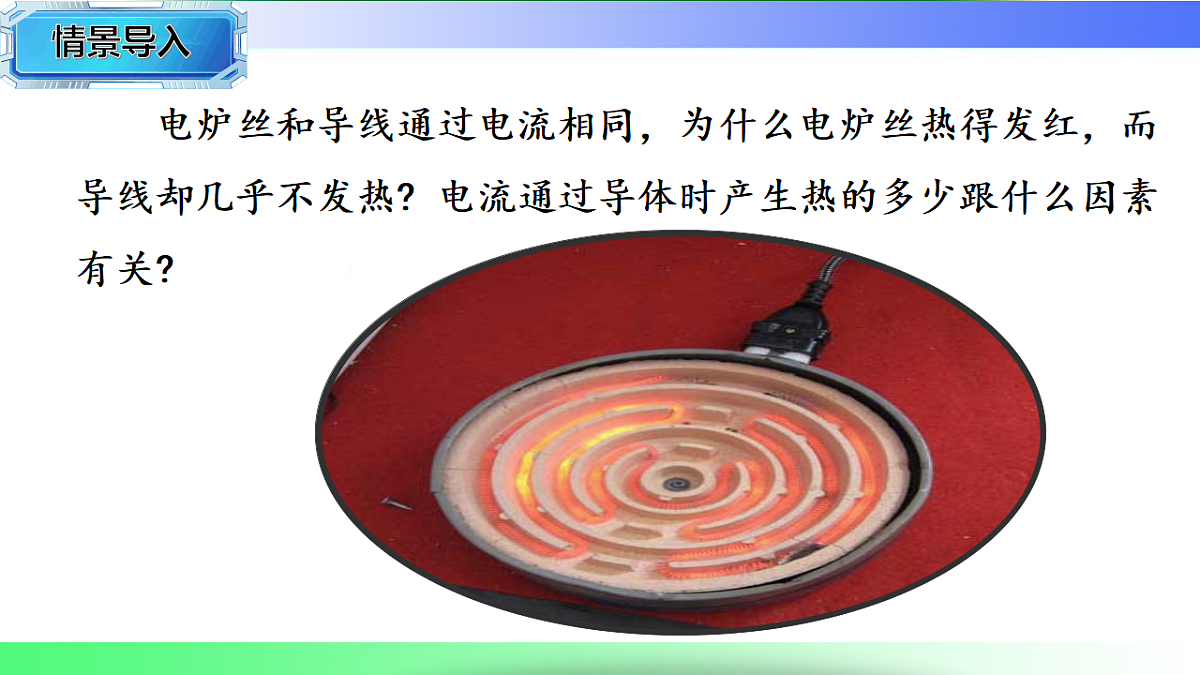 情景导入

电炉丝和导线通过电流相同，为什么电炉丝热得发红，而导线却几乎不发热？电流通过导体时产生热的多少跟什么因素有关？